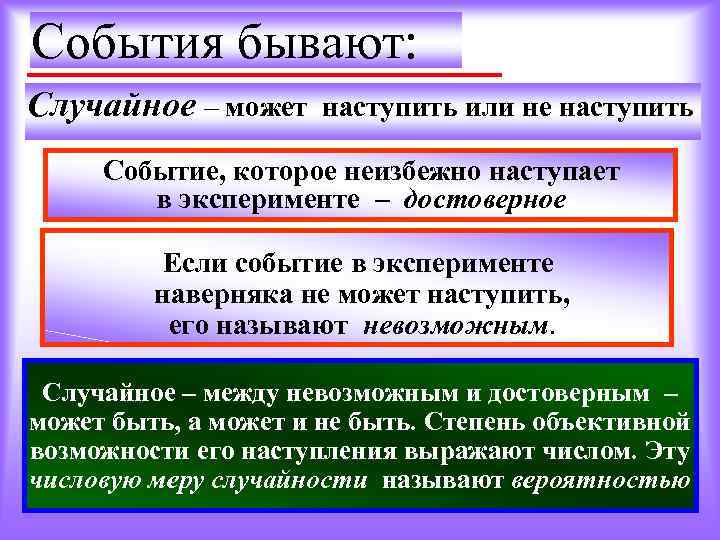 События бывают:

Случайное – может наступить или не наступить

Событие, которое неизбежно наступает в эксперименте – достоверное

Если событие в эксперименте наверняка не может наступить, его называют невозможным.

Случайное – между невозможным и достоверным – может быть, а может и не быть. Степень объективной возможности его наступления выражают числом. Эту числовую меру случайности называют вероятностью